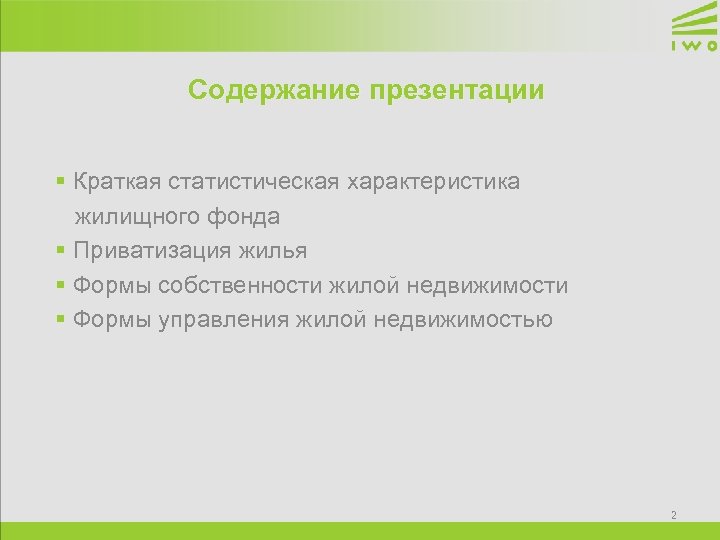 IWO

Содержание презентации

▪ Краткая статистическая характеристика жилищного фонда
▪ Приватизация жилья
▪ Формы собственности жилой недвижимости
▪ Формы управления жилой недвижимостью

2